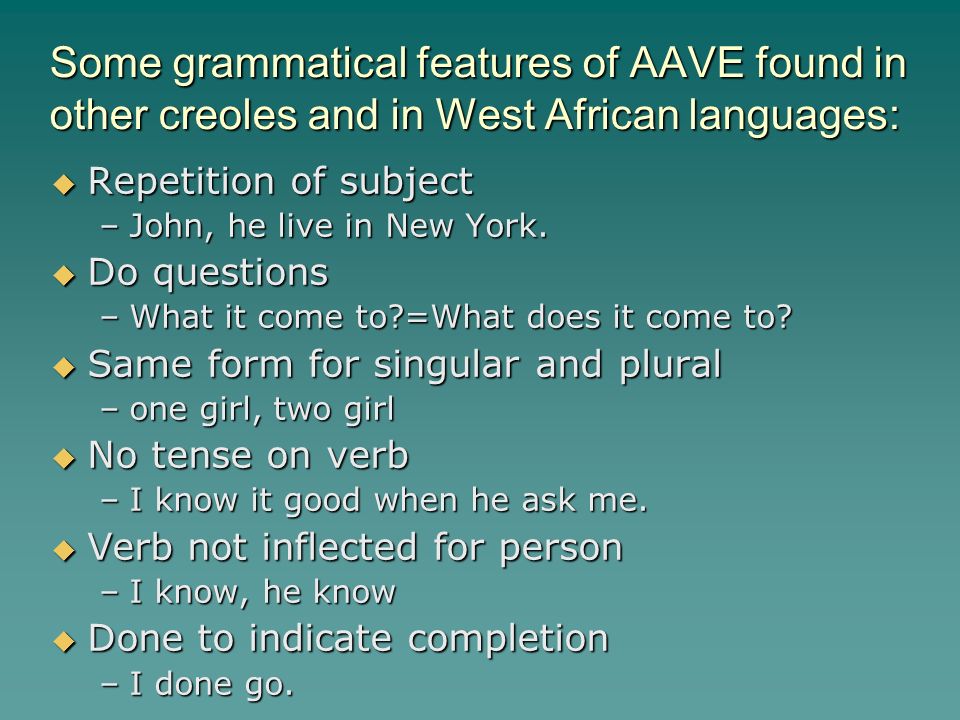 Some grammatical features of AAVE found in other creoles and in West African languages:

◆ Repetition of subject
– John, he live in New York.
◆ Do questions
– What it come to?=What does it come to?
◆ Same form for singular and plural
– one girl, two girl
◆ No tense on verb
– I know it good when he ask me.
◆ Verb not inflected for person
– I know, he know
◆ Done to indicate completion
– I done go.